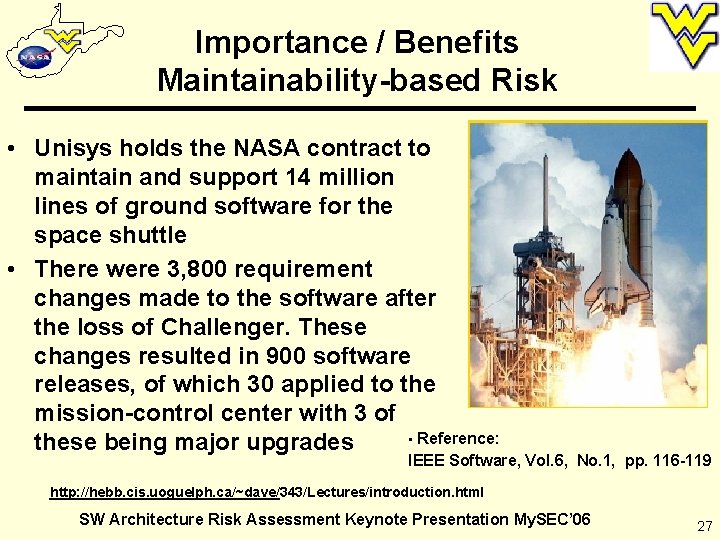 NASA

Importance / Benefits
Maintainability-based Risk

• Unisys holds the NASA contract to maintain and support 14 million lines of ground software for the space shuttle

• There were 3,800 requirement changes made to the software after the loss of Challenger. These changes resulted in 900 software releases, of which 30 applied to the mission-control center with 3 of these being major upgrades

• Reference:
IEEE Software, Vol.6, No.1, pp. 116-119

http://hebb.cis.uoguelph.ca/~dave/343/Lectures/introduction.html

SW Architecture Risk Assessment Keynote Presentation MySEC'06

27